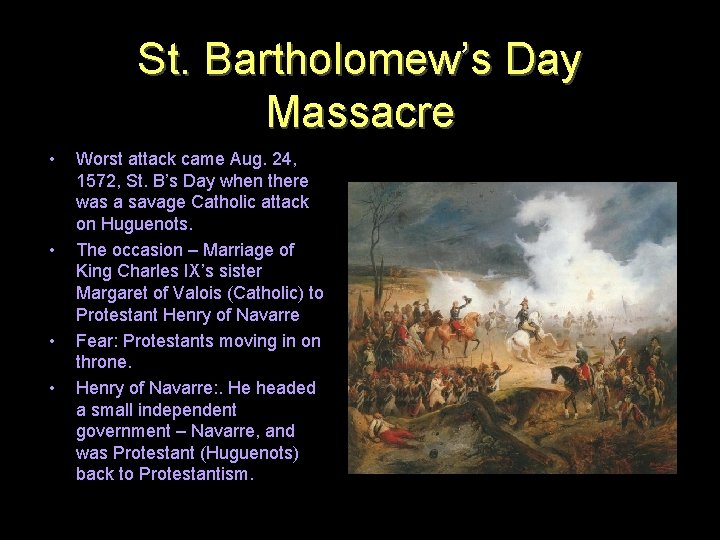 St. Bartholomew's Day Massacre

• Worst attack came Aug. 24, 1572, St. B's Day when there was a savage Catholic attack on Huguenots.

• The occasion – Marriage of King Charles IX's sister Margaret of Valois (Catholic) to Protestant Henry of Navarre

• Fear: Protestants moving in on throne.

• Henry of Navarre:. He headed a small independent government – Navarre, and was Protestant (Huguenots) back to Protestantism.